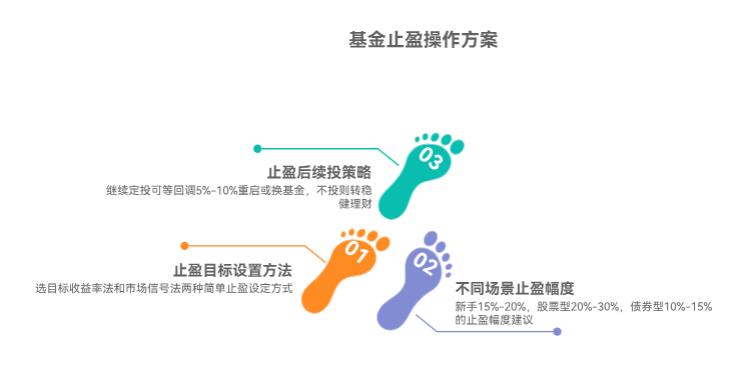 基金止盈操作方案

03

止盈后续投策略

继续定投可等回调5%-10%重启或换基金，不投则转稳健理财

01

止盈目标设置方法

选目标收益率法和市场信号法两种简单止盈设定方式

02

不同场景止盈幅度

新手15%-20%，股票型20%-30%，债券型10%-15%的止盈幅度建议